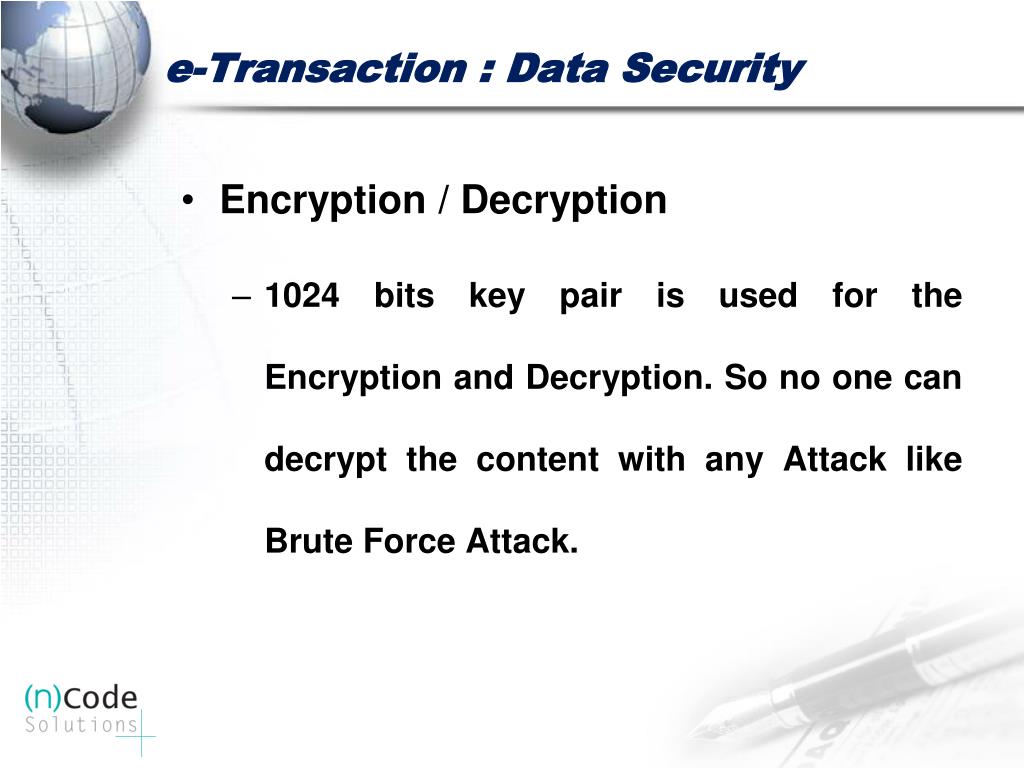 e-Transaction : Data Security

• Encryption / Decryption

– 1024 bits key pair is used for the Encryption and Decryption. So no one can decrypt the content with any Attack like Brute Force Attack.

(n)Code
Solutions